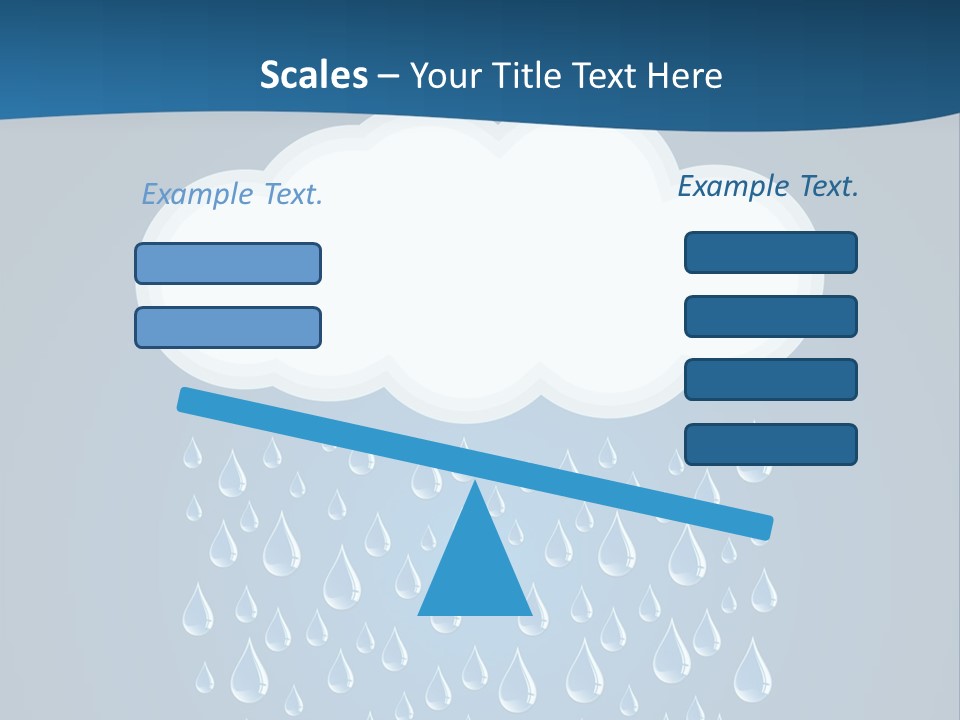 Scales – Your Title Text Here

Example Text.

Example Text.